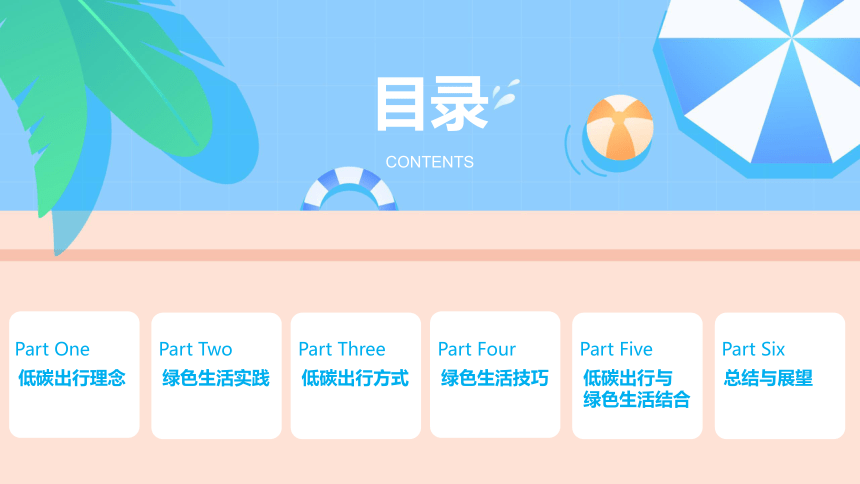 目录
CONTENTS

Part One
低碳出行理念

Part Two
绿色生活实践

Part Three
低碳出行方式

Part Four
绿色生活技巧

Part Five
低碳出行与绿色生活结合

Part Six
总结与展望